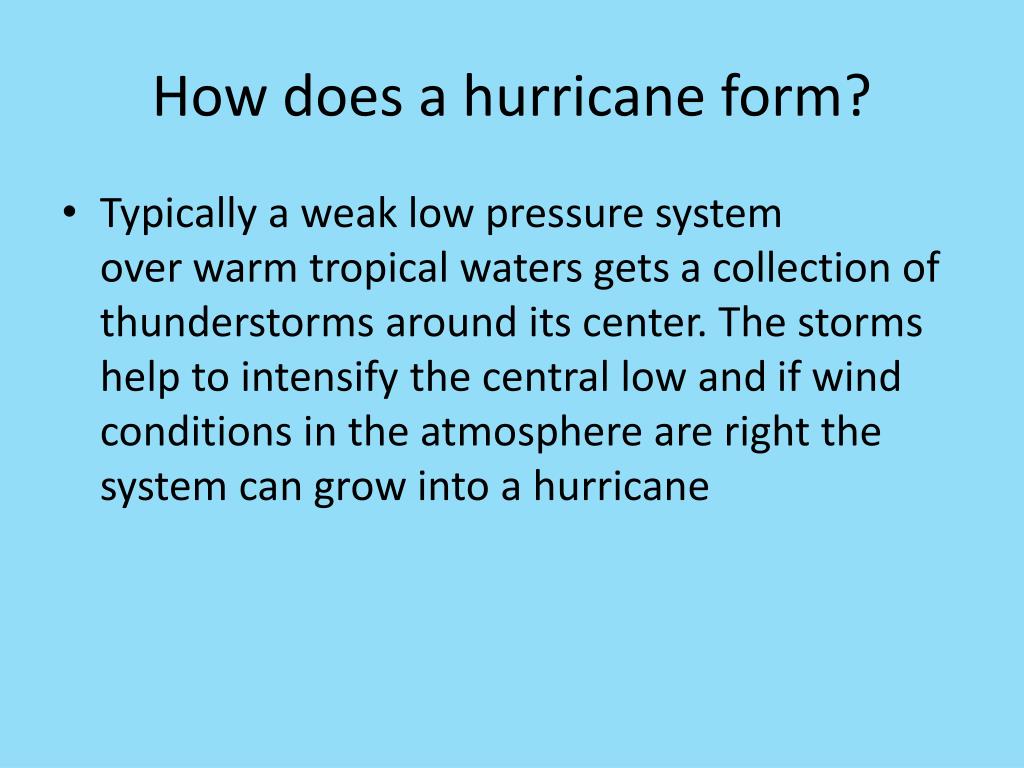 How does a hurricane form?

• Typically a weak low pressure system over warm tropical waters gets a collection of thunderstorms around its center. The storms help to intensify the central low and if wind conditions in the atmosphere are right the system can grow into a hurricane